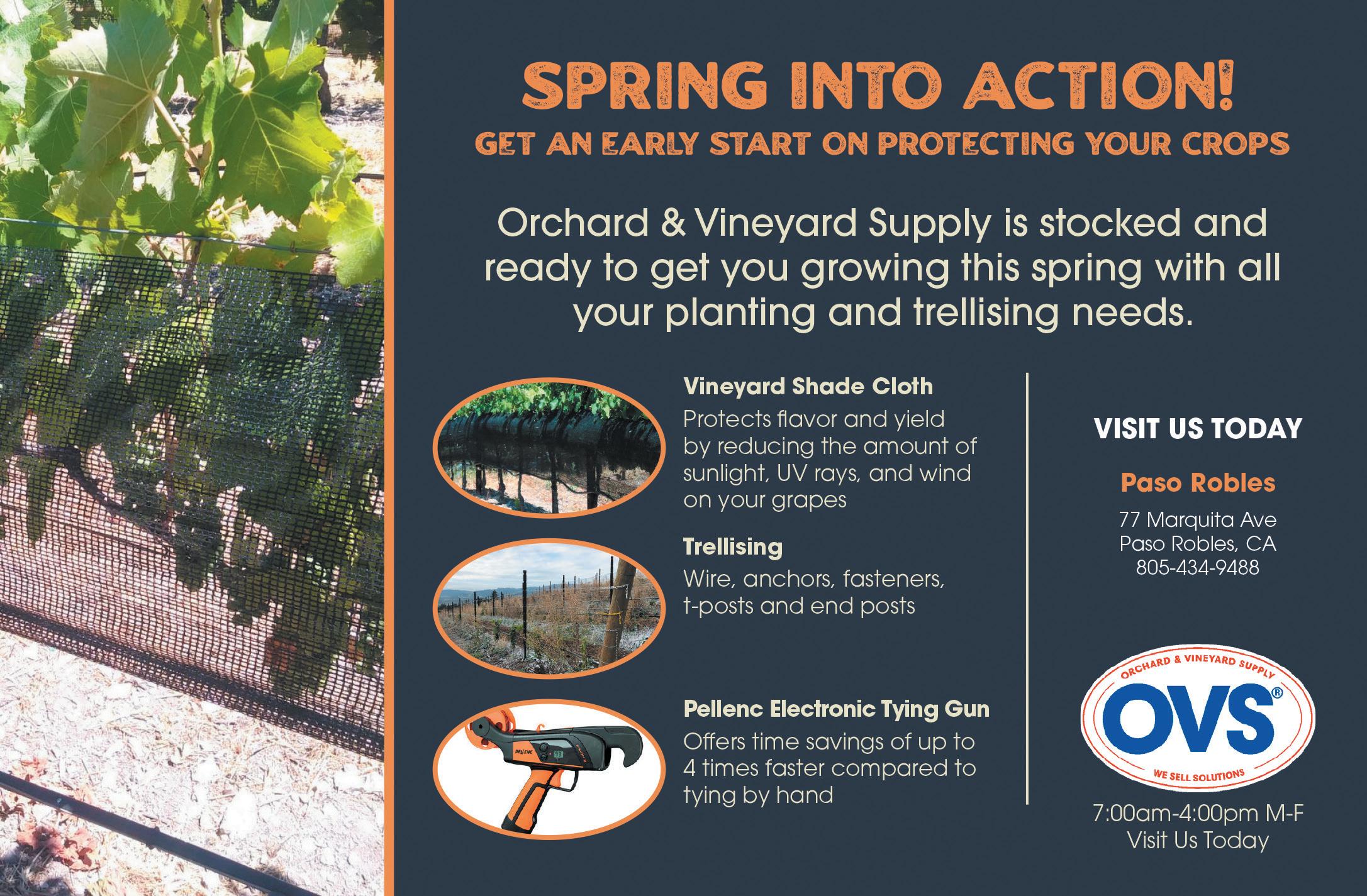 SPRING INTO ACTION!
GET AN EARLY START ON PROTECTING YOUR CROPS

Orchard & Vineyard Supply is stocked and ready to get you growing this spring with all your planting and trellising needs.

Vineyard Shade Cloth
Protects flavor and yield by reducing the amount of sunlight, UV rays, and wind on your grapes

Trellising
Wire, anchors, fasteners, t-posts and end posts

PELLENC

Pellenc Electronic Tying Gun
Offers time savings of up to 4 times faster compared to tying by hand

VISIT US TODAY

Paso Robles
77 Marquita Ave
Paso Robles, CA
805-434-9488

ORCHARD & VINEYARD SUPPLY
OVS®
WE SELL SOLUTIONS

7:00am-4:00pm M-F
Visit Us Today